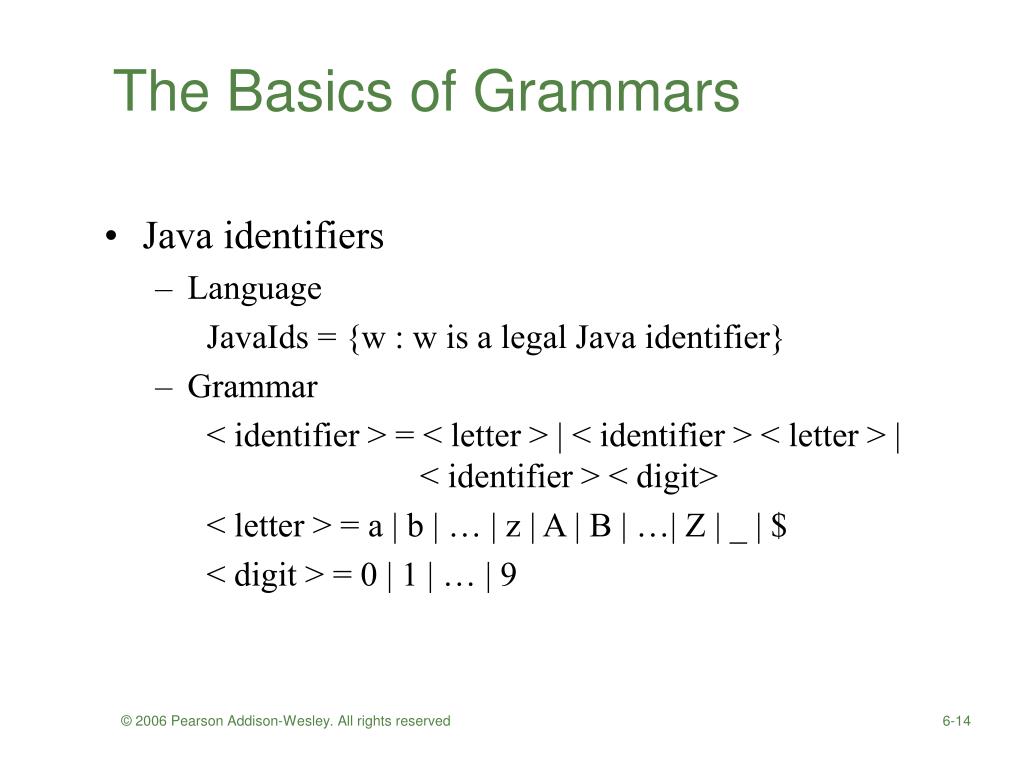 The Basics of Grammars

• Java identifiers
– Language
JavaIds = {w : w is a legal Java identifier}
– Grammar
< identifier > = < letter > | < identifier > < letter > | < identifier > < digit>
< letter > = a | b | … | z | A | B | …| Z | _ | $
< digit > = 0 | 1 | … | 9

© 2006 Pearson Addison-Wesley. All rights reserved

6-14